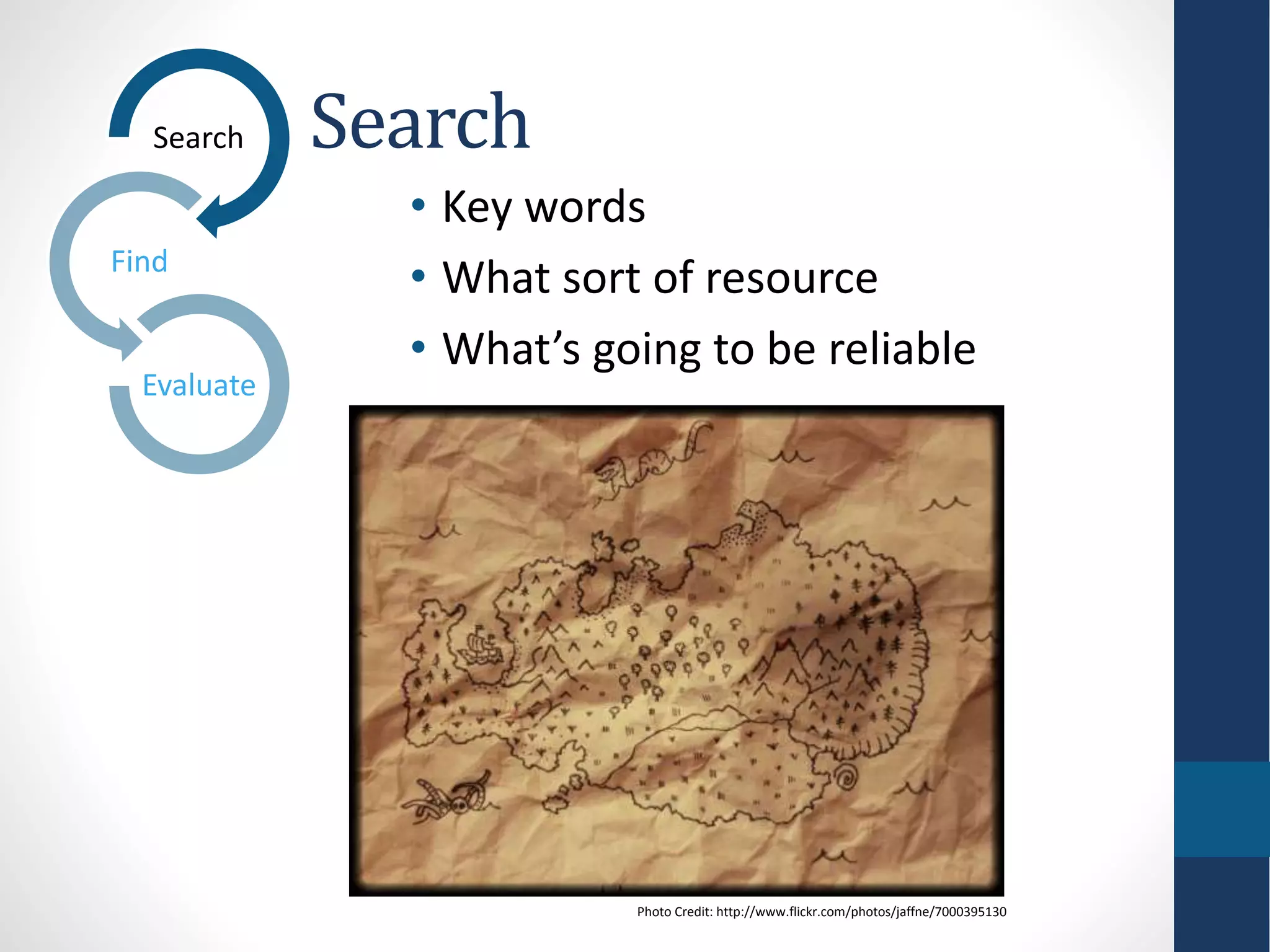 Search

Find

Evaluate

Search

• Key words
• What sort of resource
• What's going to be reliable

Photo Credit: http://www.flickr.com/photos/jaffne/7000395130